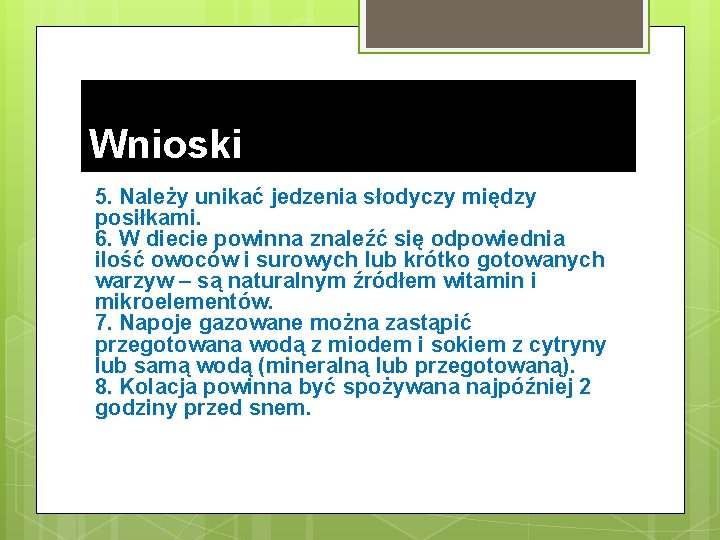 Wnioski

5. Należy unikać jedzenia słodyczy między posiłkami.
6. W diecie powinna znaleźć się odpowiednia ilość owoców i surowych lub krótko gotowanych warzyw – są naturalnym źródłem witamin i mikroelementów.
7. Napoje gazowane można zastąpić przegotowana wodą z miodem i sokiem z cytryny lub samą wodą (mineralną lub przegotowaną).
8. Kolacja powinna być spożywana najpóźniej 2 godziny przed snem.